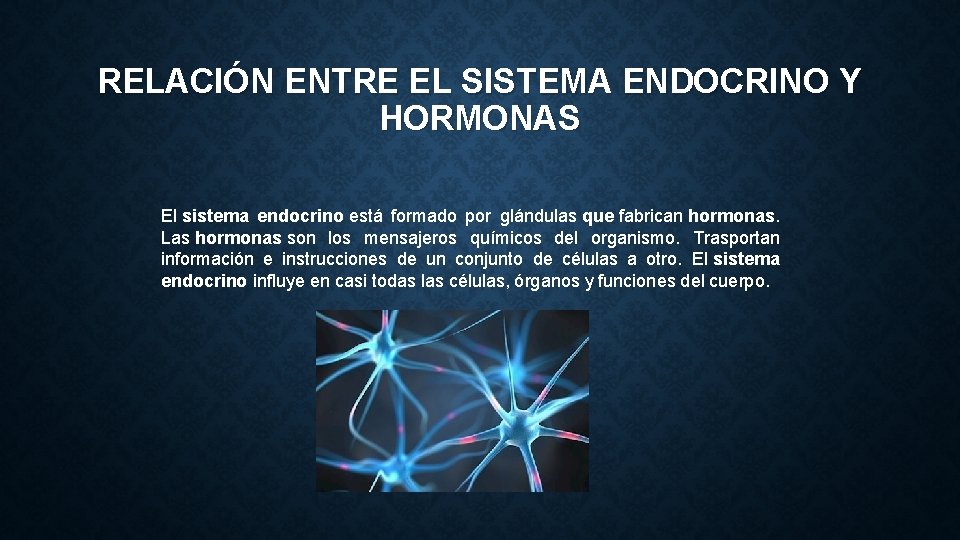 RELACIÓN ENTRE EL SISTEMA ENDOCRINO Y HORMONAS

El sistema endocrino está formado por glándulas que fabrican hormonas. Las hormonas son los mensajeros químicos del organismo. Trasportan información e instrucciones de un conjunto de células a otro. El sistema endocrino influye en casi todas las células, órganos y funciones del cuerpo.